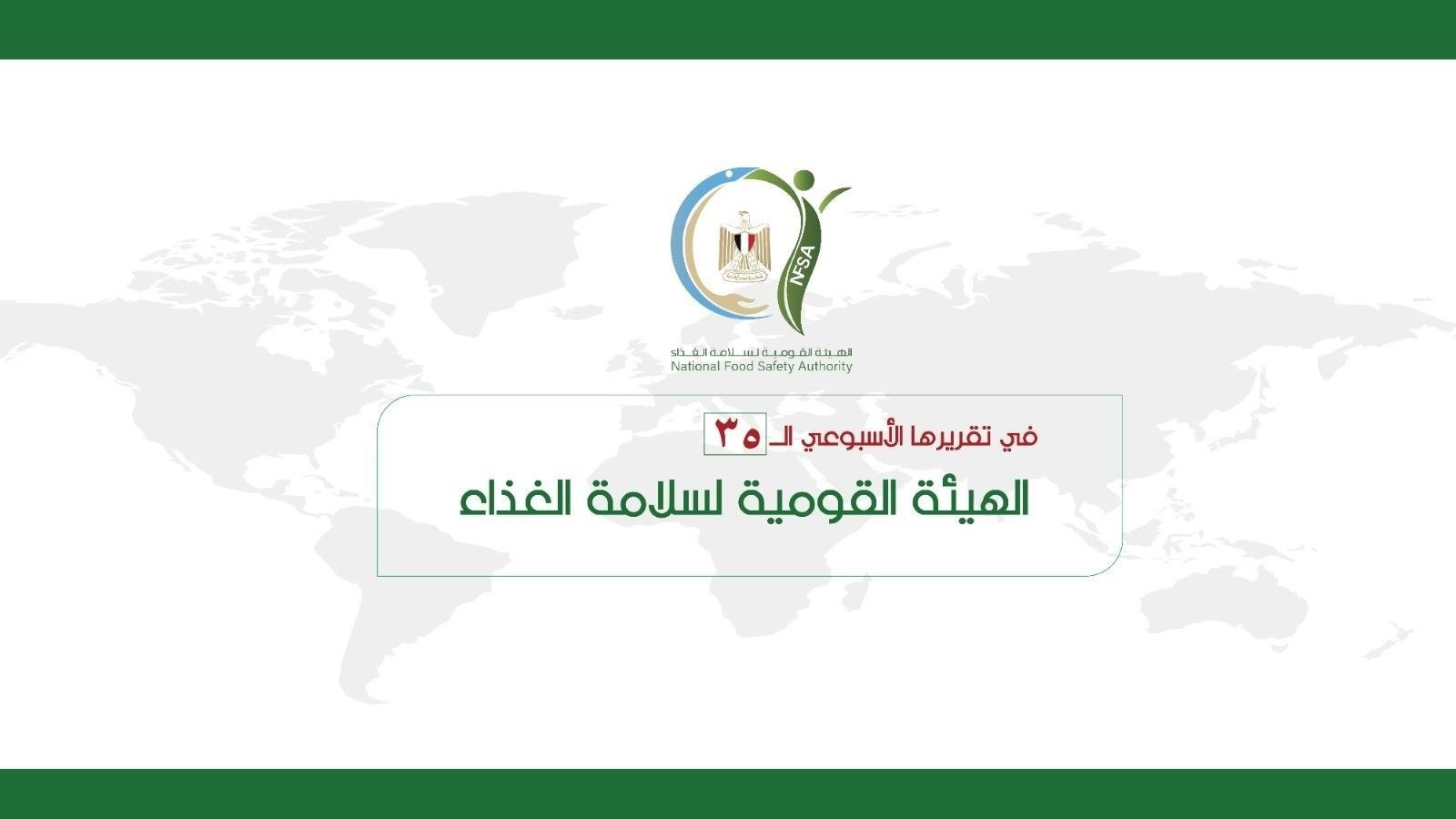 NFSA

الهيئة القومية لسلامة الغذاء
National Food Safety Authority

في تقريرها الأسبوعي الـ ٣٥
الهيئة القومية لسلامة الغذاء